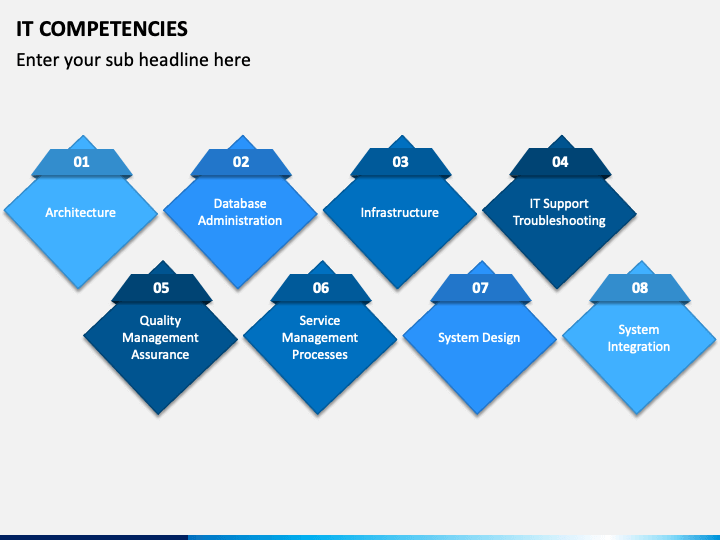 IT COMPETENCIES

Enter your sub headline here

01
Architecture

02
Database Administration

03
Infrastructure

04
IT Support Troubleshooting

05
Quality Management Assurance

06
Service Management Processes

07
System Design

08
System Integration